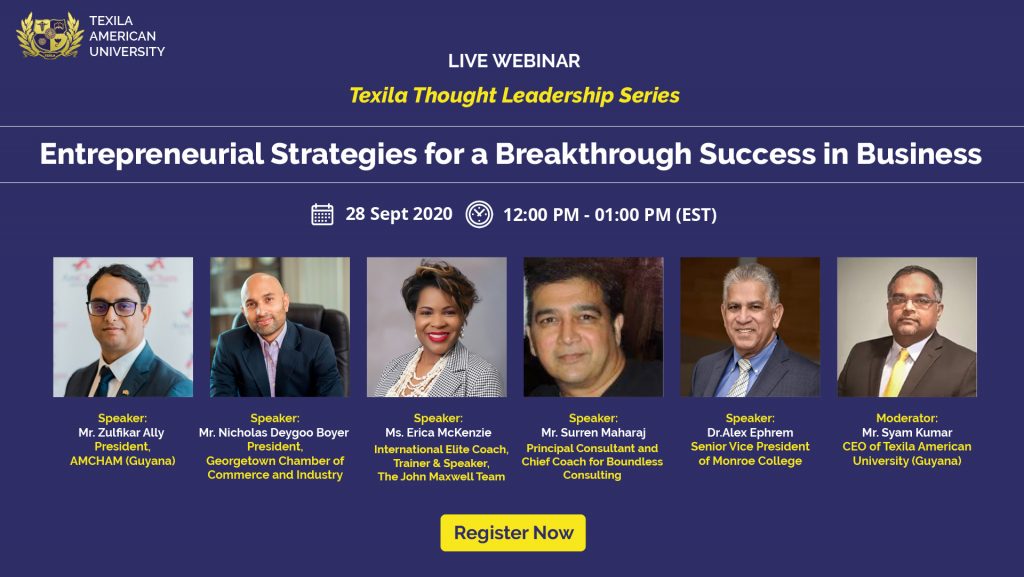 TEXILA AMERICAN UNIVERSITY

LIVE WEBINAR

Texila Thought Leadership Series

Entrepreneurial Strategies for a Breakthrough Success in Business

28 Sept 2020

12:00 PM - 01:00 PM (EST)

Speaker:
Mr. Zulfikar Ally
President,
AMCHAM (Guyana)

Speaker:
Mr. Nicholas Deygoo Boyer
President,
Georgetown Chamber of Commerce and Industry

Speaker:
Ms. Erica McKenzie
International Elite Coach, Trainer & Speaker,
The John Maxwell Team

Speaker:
Mr. Surren Maharaj
Principal Consultant and Chief Coach for Boundless Consulting

Speaker:
Dr.Alex Ephrem
Senior Vice President of Monroe College

Moderator:
Mr. Syam Kumar
CEO of Texila American University (Guyana)

Register Now